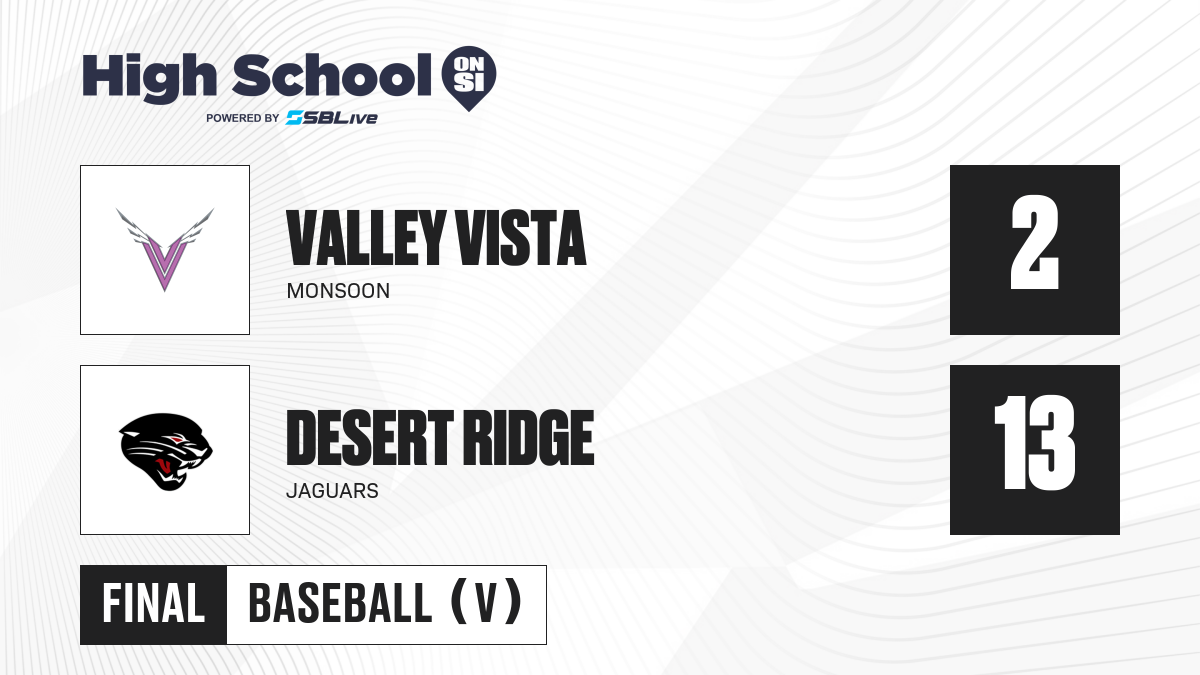 High School ON SI
POWERED BY SBLive

VALLEY VISTA
MONSOON

2

DESERT RIDGE
JAGUARS

13

FINAL BASEBALL (V)